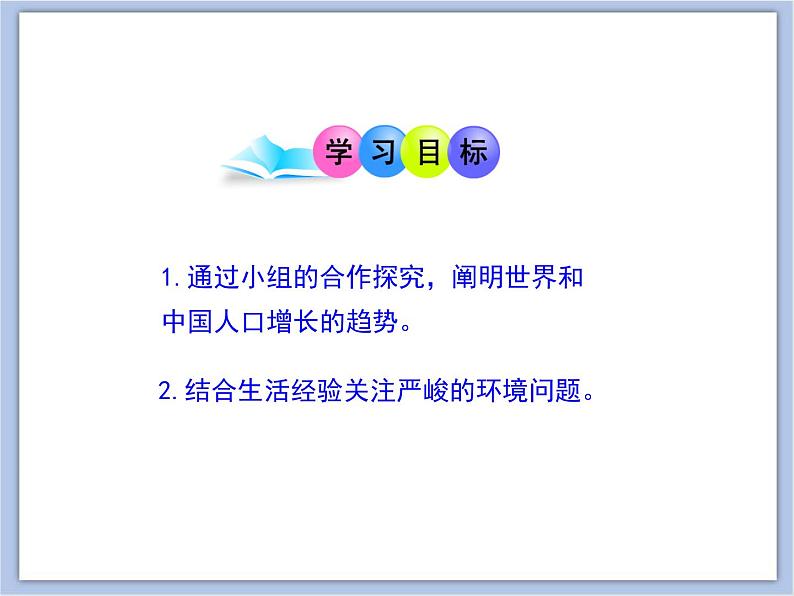 学习目标

1.通过小组的合作探究，阐明世界和中国人口增长的趋势。

2.结合生活经验关注严峻的环境问题。